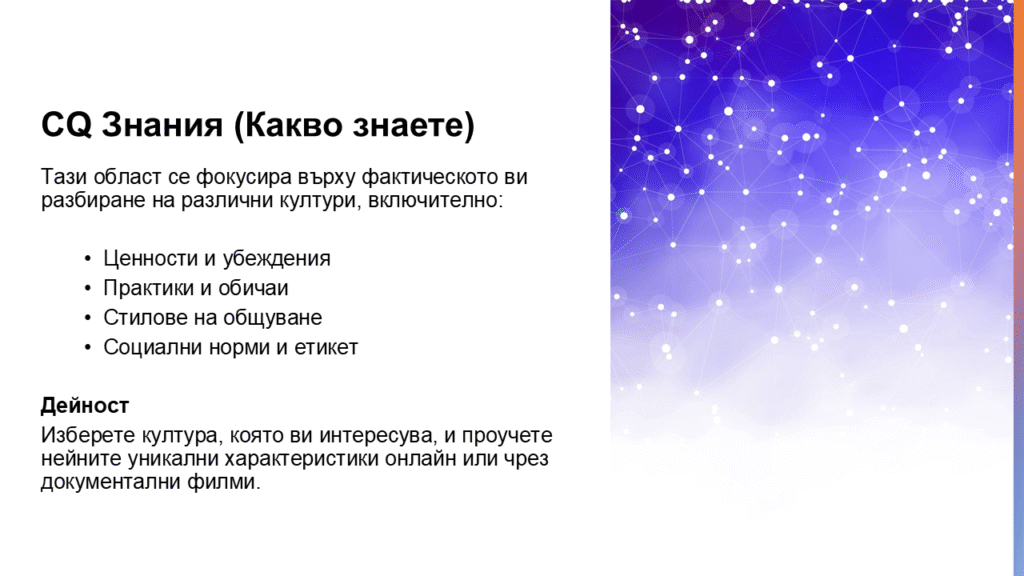 CQ Знания (Какво знаете)

Тази област се фокусира върху фактическото ви разбиране на различни култури, включително:

• Ценности и убеждения
• Практики и обичаи
• Стилове на общуване
• Социални норми и етикет

Дейност
Изберете култура, която ви интересува, и проучете нейните уникални характеристики онлайн или чрез документални филми.